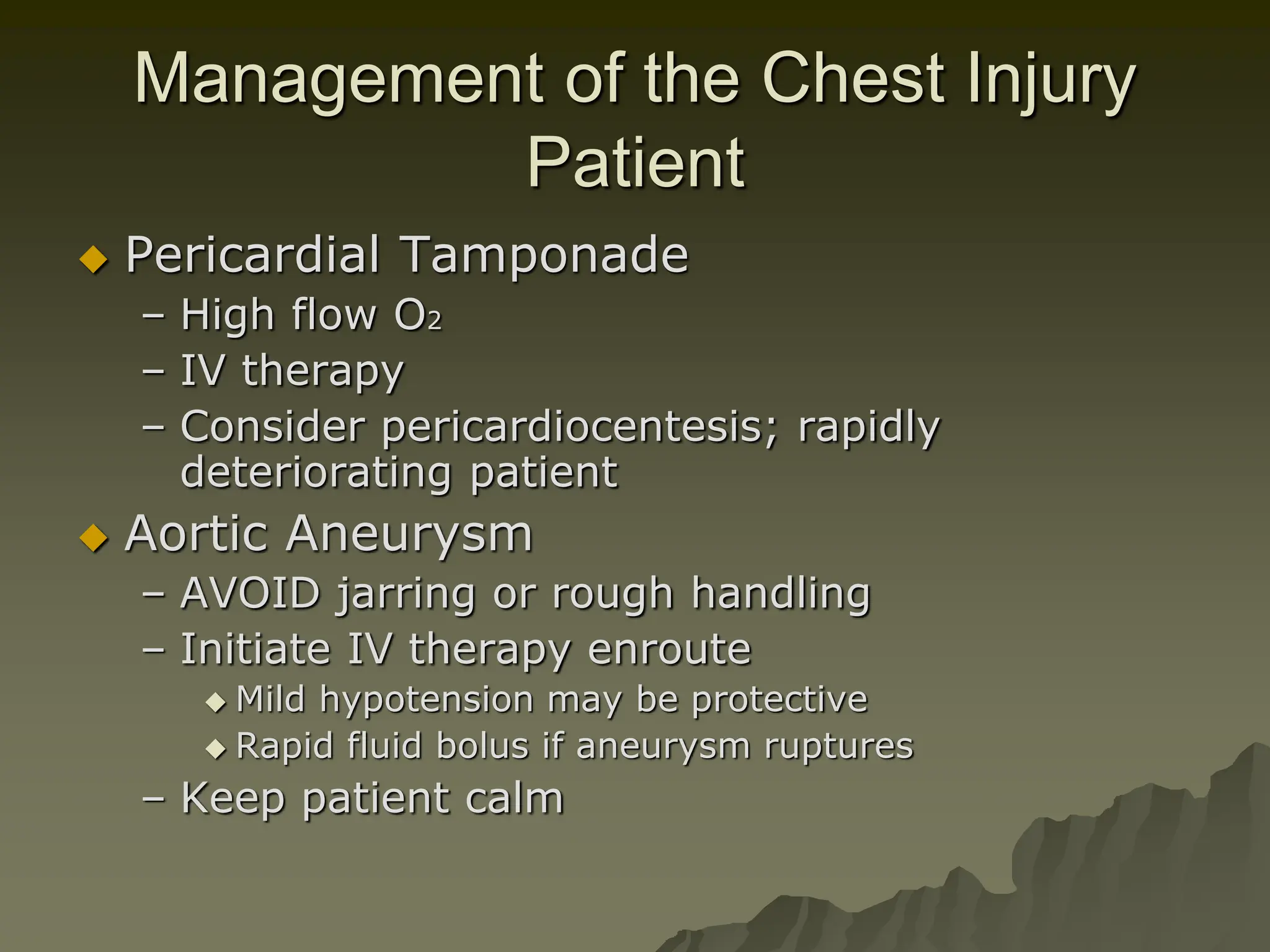 Management of the Chest Injury Patient

◆ Pericardial Tamponade
– High flow $O_2$
– IV therapy
– Consider pericardiocentesis; rapidly deteriorating patient

◆ Aortic Aneurysm
– AVOID jarring or rough handling
– Initiate IV therapy enroute
◆ Mild hypotension may be protective
◆ Rapid fluid bolus if aneurysm ruptures
– Keep patient calm